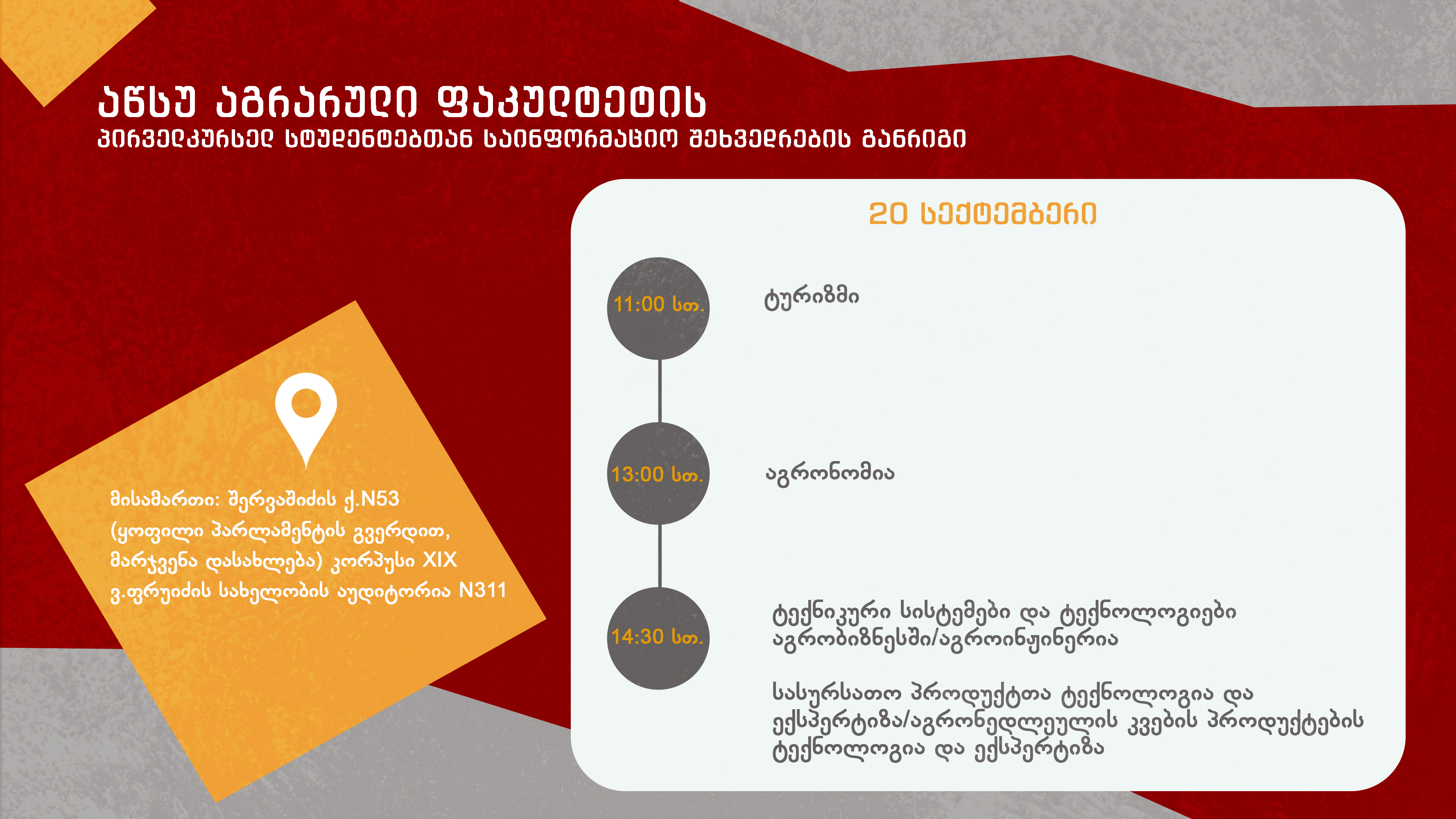 აწსუ აგრარული ფაკულტეტის
პირველკურსელ სტუდენტებთან საინფორმაციო შეხვედრების განრიგი

მისამართი: შერვაშიძის ქ.N53 (ყოფილი პარლამენტის გვერდით, მარჯვენა დასახლება) კორპუსი XIX ვ.ფრუიძის სახელობის აუდიტორია N311

20 სექტემბერი

11:00 სთ.

ტურიზმი

13:00 სთ.

აგრონომია

14:30 სთ.

ტექნიკური სისტემები და ტექნოლოგიები აგრობიზნესში/აგროინჟინერია

სასურსათო პროდუქტთა ტექნოლოგია და ექსპერტიზა/აგრონედლეულის კვების პროდუქტების ტექნოლოგია და ექსპერტიზა